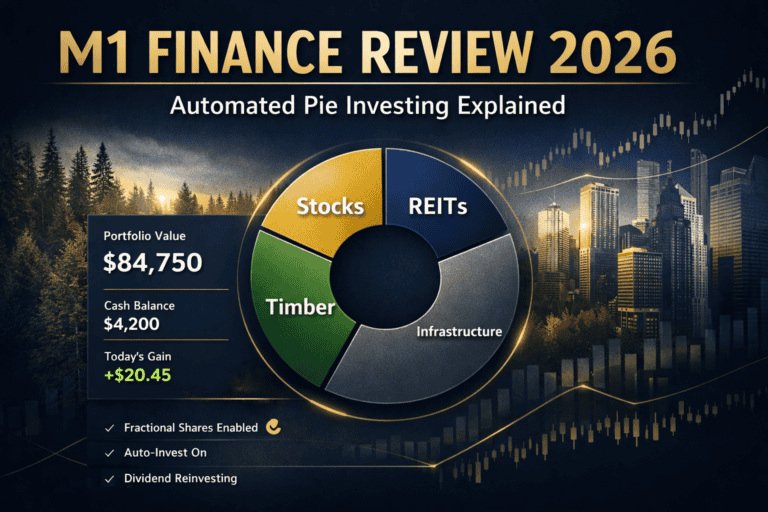 M1 FINANCE REVIEW 2026

Automated Pie Investing Explained

Stocks

REITs

Timber

Infrastructure

Portfolio Value

$84,750

Cash Balance

$4,200

Today's Gain

+$20.45

✓ Fractional Shares Enabled

✓ Auto-Invest On

✓ Dividend Reinvesting